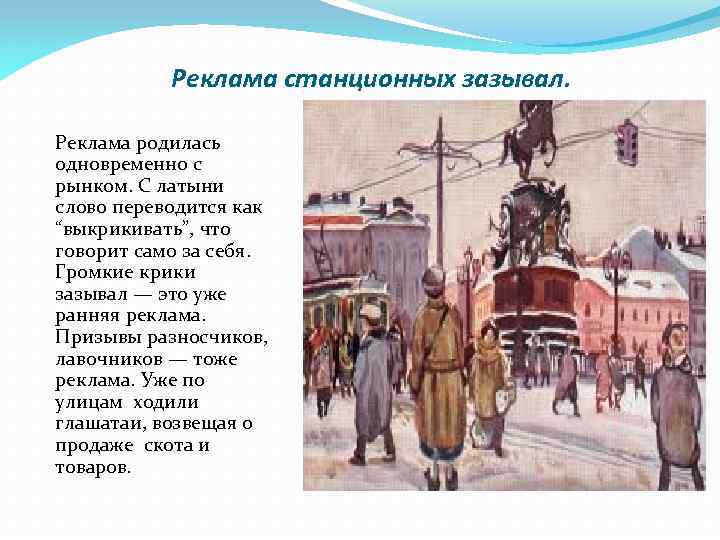 Реклама станционных зазывал.

Реклама родилась одновременно с рынком. С латыни слово переводится как “выкрикивать”, что говорит само за себя. Громкие крики зазывал — это уже ранняя реклама. Призывы разносчиков, лавочников — тоже реклама. Уже по улицам ходили глашатаи, возвещая о продаже скота и товаров.